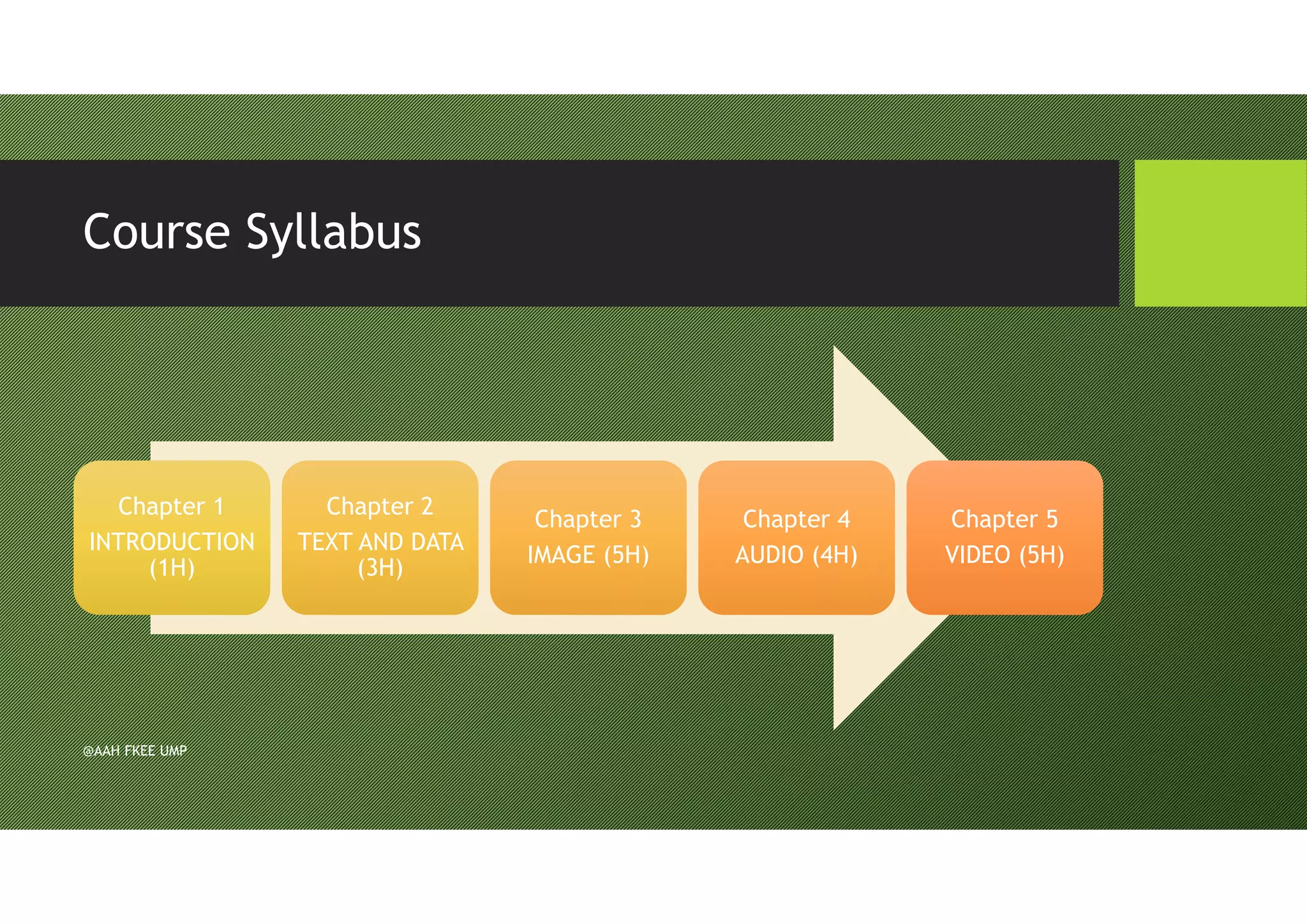 Course Syllabus

Chapter 1
INTRODUCTION (1H)

Chapter 2
TEXT AND DATA (3H)

Chapter 3
IMAGE (5H)

Chapter 4
AUDIO (4H)

Chapter 5
VIDEO (5H)

@AAH FKEE UMP